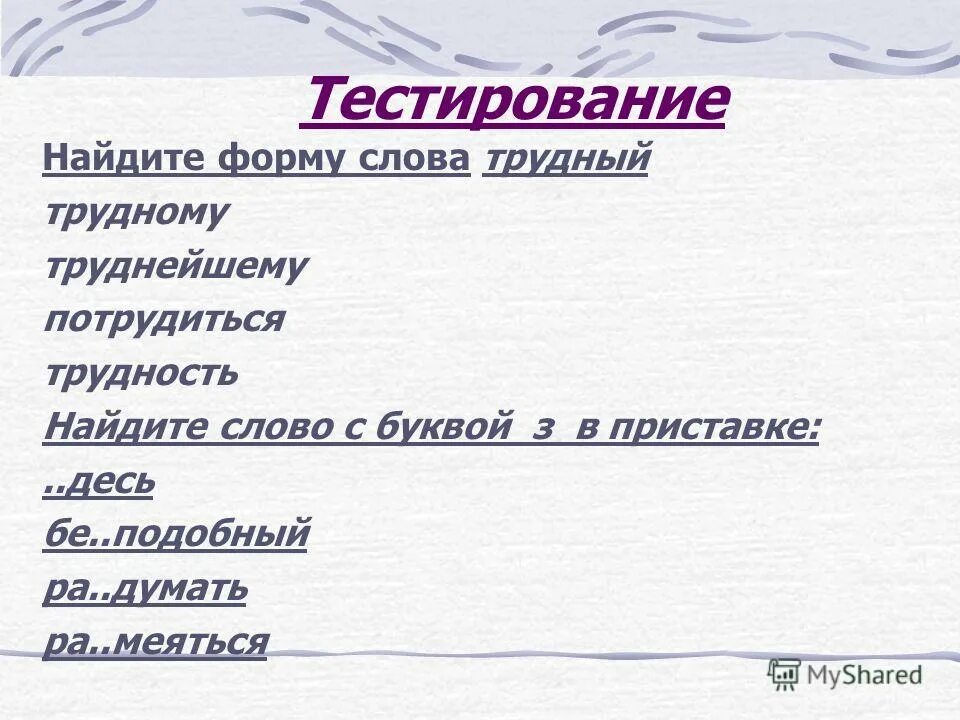 Тестирование

Найдите форму слова трудный

трудному

труднейшему

потрудиться

трудность

Найдите слово с буквой з в приставке:

..десь

бе..подобный

ра..думать

ра..меяться

MyShared